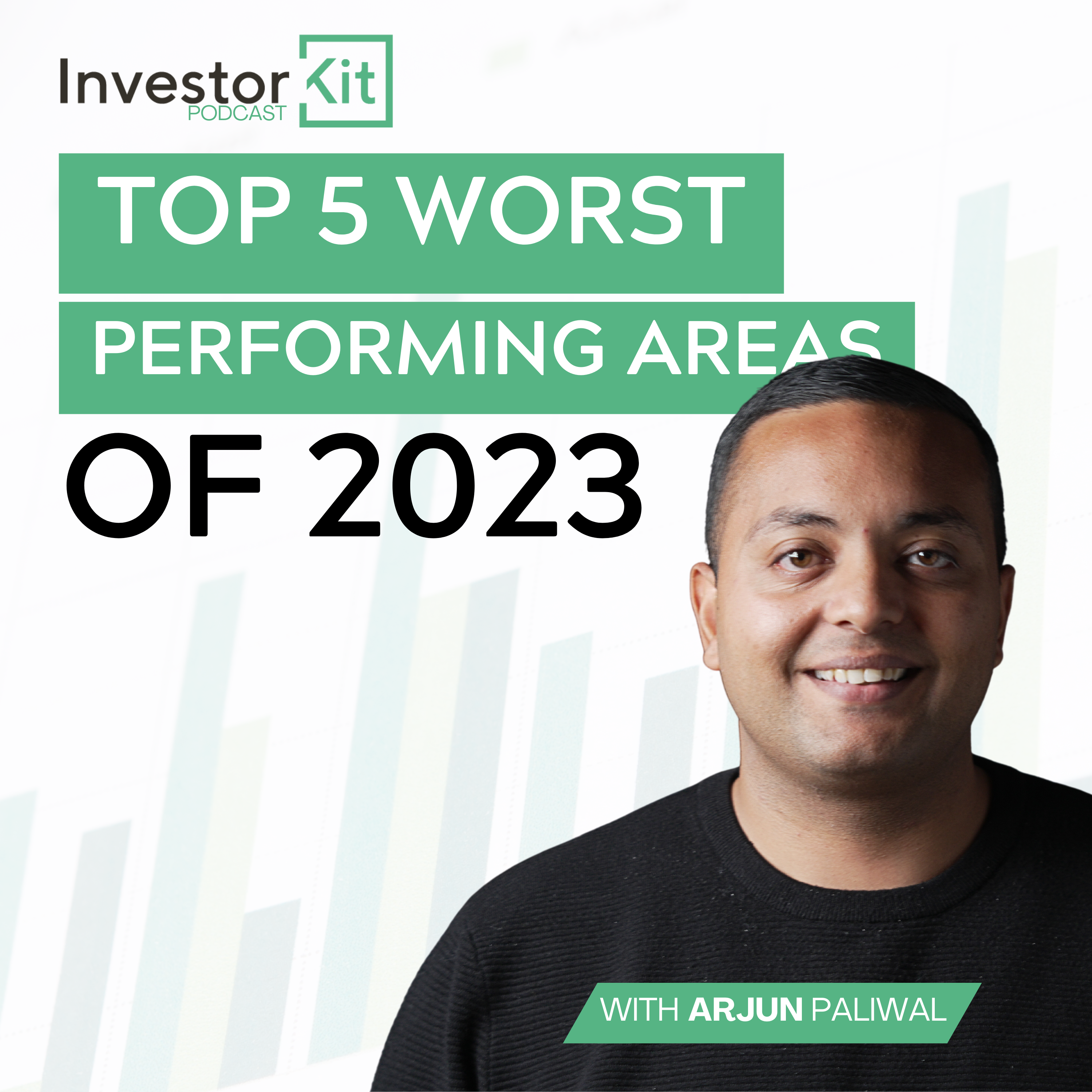 Investor Kit
PODCAST

TOP 5 WORST PERFORMING AREAS OF 2023

WITH ARJUN PALIWAL